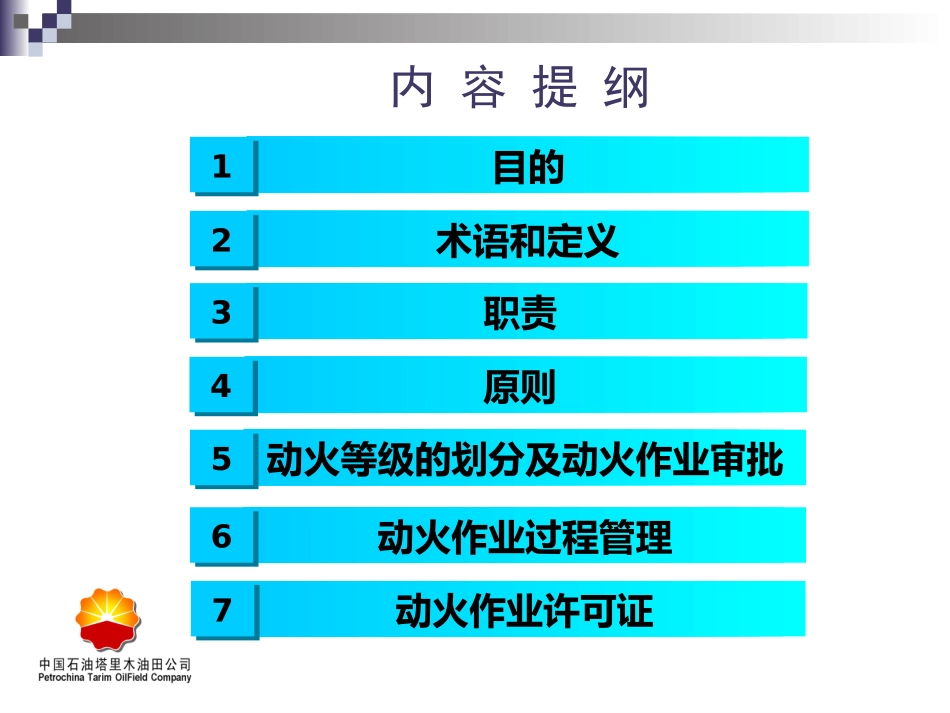 内 容 提 纲

1 目的

2 术语和定义

3 职责

4 原则

5 动火等级的划分及动火作业审批

6 动火作业过程管理

7 动火作业许可证

中国石油塔里木油田公司
Petrochina Tarim OilField Company